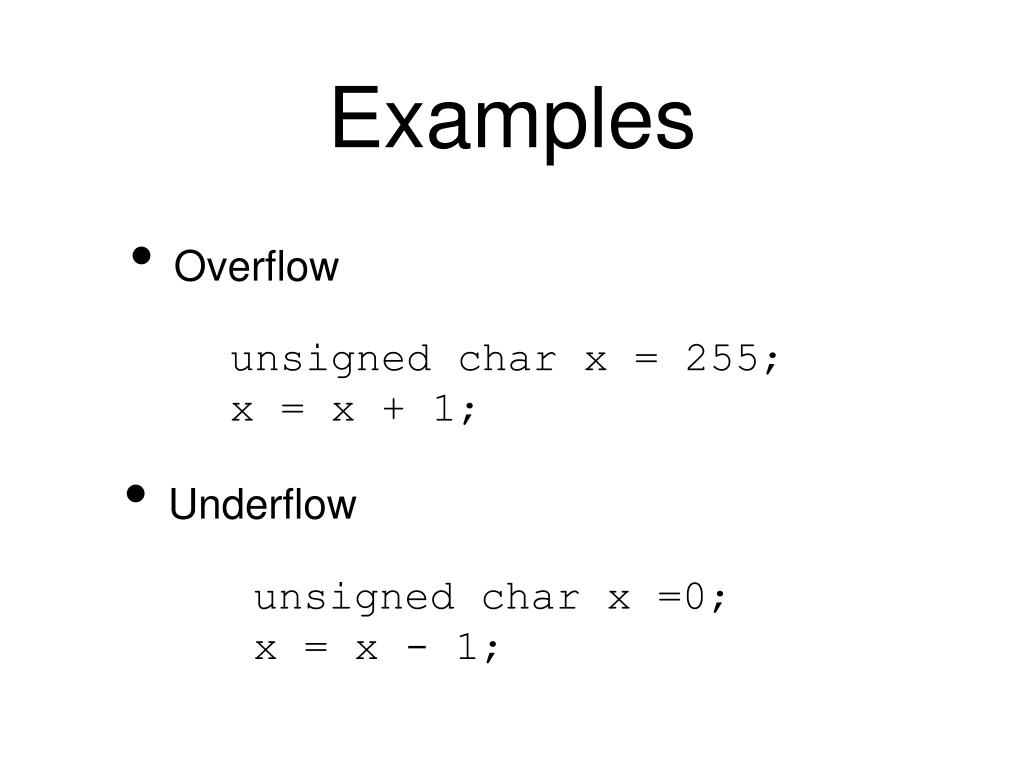 Examples

• Overflow

unsigned char x = 255;
x = x + 1;

• Underflow

unsigned char x =0;
x = x - 1;